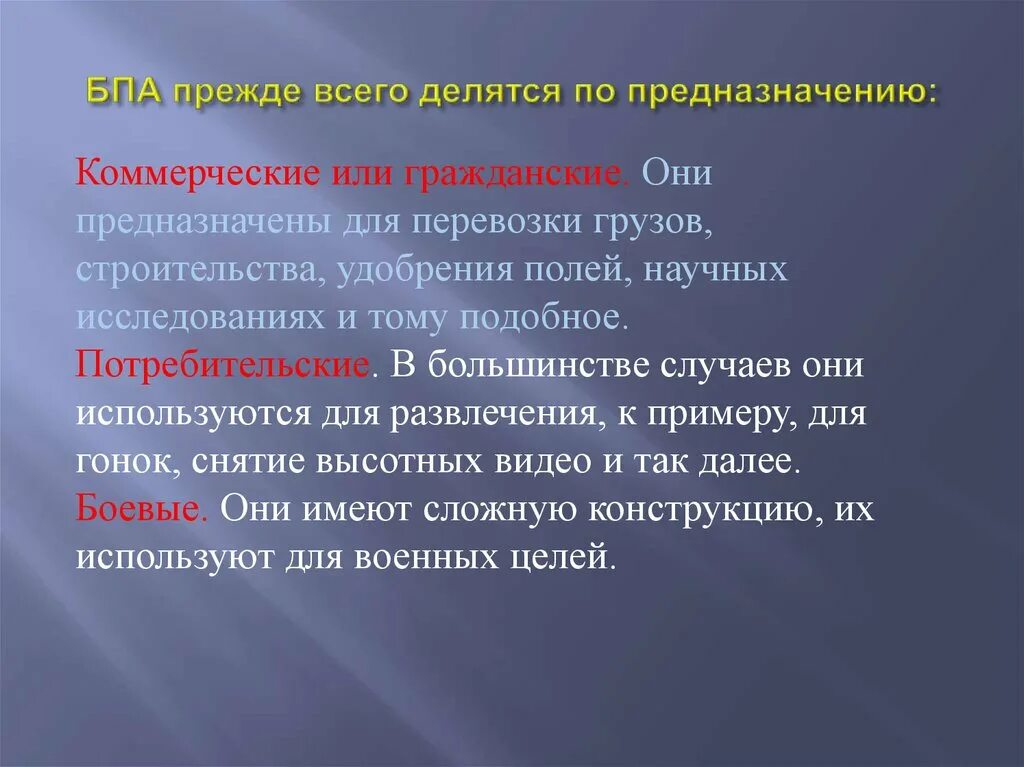 БПА прежде всего делятся по предназначению:

Коммерческие или гражданские. Они предназначены для перевозки грузов, строительства, удобрения полей, научных исследованиях и тому подобное.
Потребительские. В большинстве случаев они используются для развлечения, к примеру, для гонок, снятие высотных видео и так далее.
Боевые. Они имеют сложную конструкцию, их используют для военных целей.